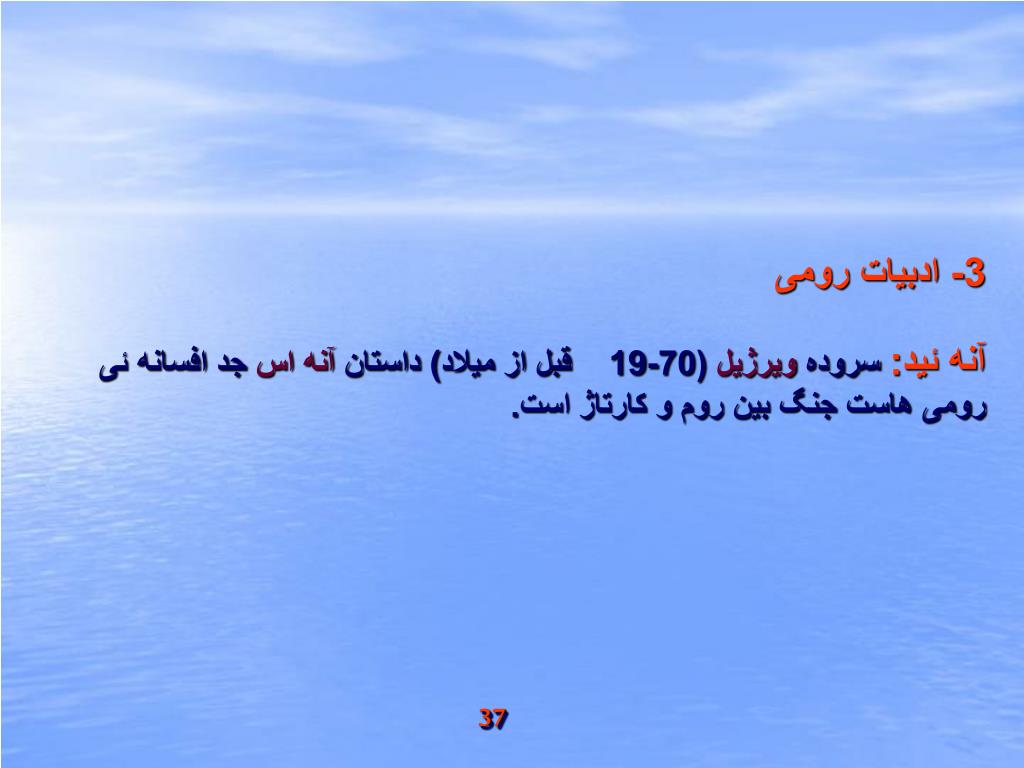 3- ادبیات رومی

آنه ئید: سروده ویرژیل (70-19 قبل از میلاد) داستان آنه اس جد افسانه ئی رومی هاست جنگ بین روم و کارتاژ است.

37